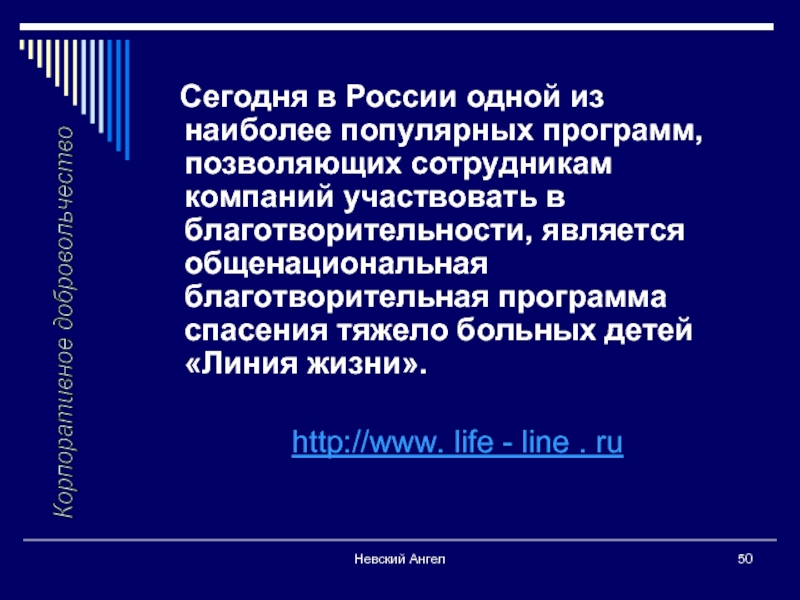 Корпоративное добровольчество

Сегодня в России одной из наиболее популярных программ, позволяющих сотрудникам компаний участвовать в благотворительности, является общенациональная благотворительная программа спасения тяжело больных детей «Линия жизни».

http://www. life - line . ru

Невский Ангел

50